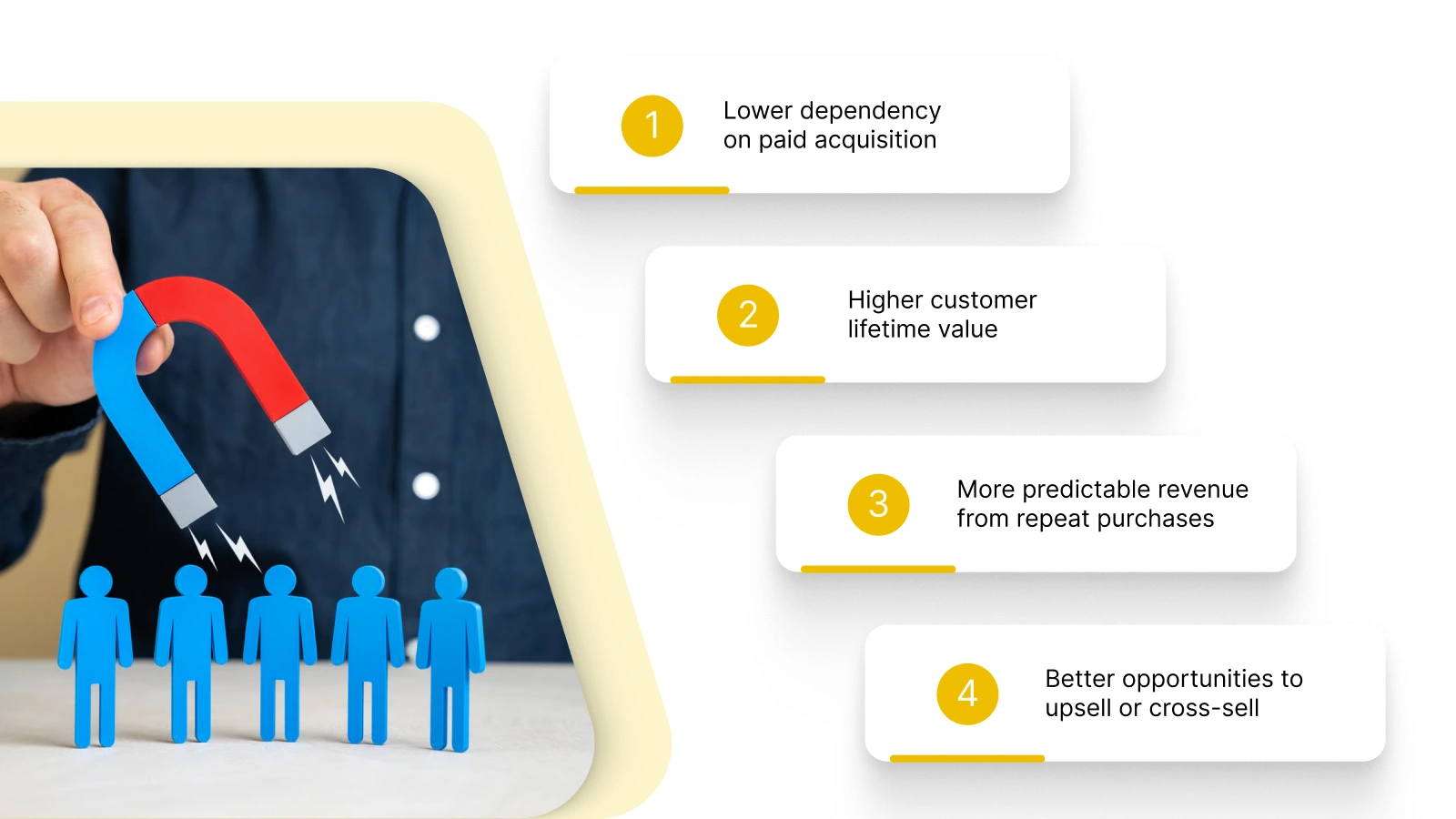 1
Lower dependency on paid acquisition

2
Higher customer lifetime value

3
More predictable revenue from repeat purchases

4
Better opportunities to upsell or cross-sell